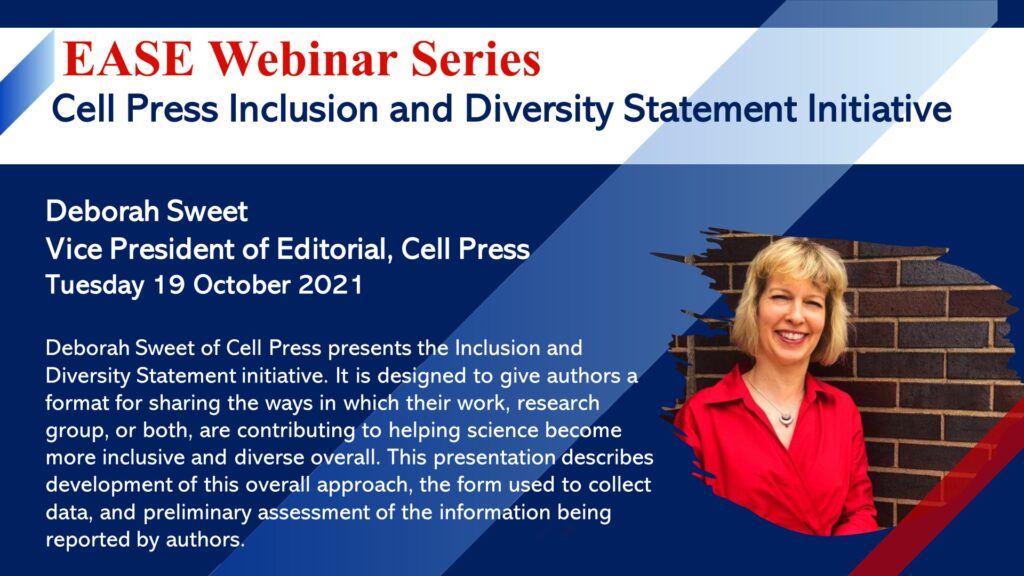 EASE Webinar Series
Cell Press Inclusion and Diversity Statement Initiative

Deborah Sweet
Vice President of Editorial, Cell Press
Tuesday 19 October 2021

Deborah Sweet of Cell Press presents the Inclusion and Diversity Statement initiative. It is designed to give authors a format for sharing the ways in which their work, research group, or both, are contributing to helping science become more inclusive and diverse overall. This presentation describes development of this overall approach, the form used to collect data, and preliminary assessment of the information being reported by authors.